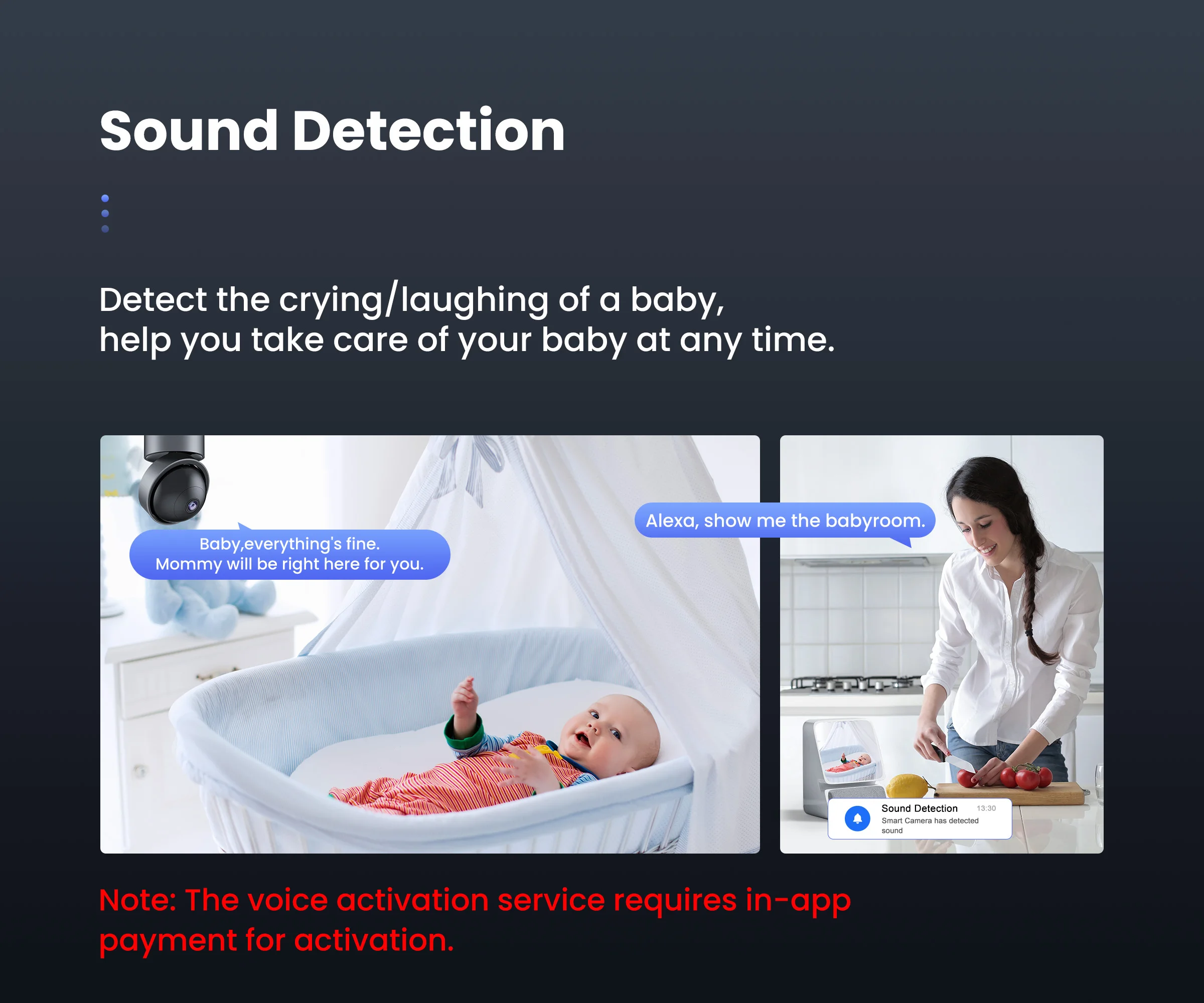 Sound Detection

Detect the crying/laughing of a baby,
help you take care of your baby at any time.

Baby,everything's fine.
Mommy will be right here for you.

Alexa, show me the babyroom.

Sound Detection 13:30
Smart Camera has detected sound

Note: The voice activation service requires in-app payment for activation.